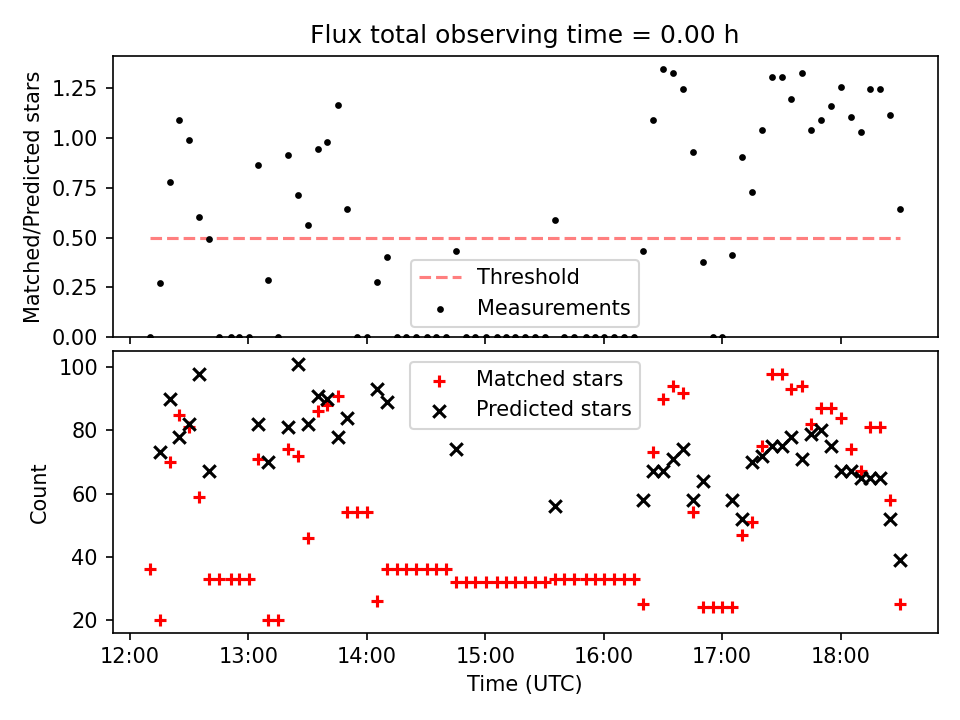 Flux total observing time = 0.00 h

Matched/Predicted stars

1.25
1.00
0.75
0.50
0.25
0.00

Threshold
Measurements

Count

100
80
60
40
20

Matched stars
Predicted stars

12:00
13:00
14:00
15:00
16:00
17:00
18:00

Time (UTC)